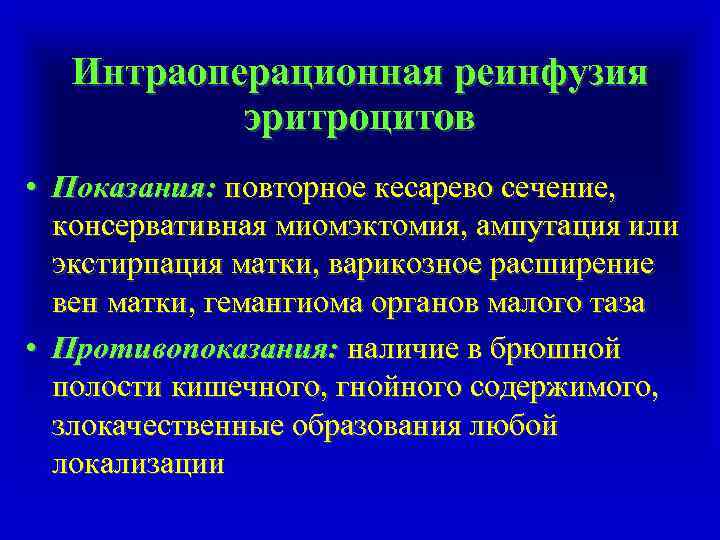 Интраоперационная реинфузия эритроцитов

• Показания: повторное кесарево сечение, консервативная миомэктомия, ампутация или экстирпация матки, варикозное расширение вен матки, гемангиома органов малого таза

• Противопоказания: наличие в брюшной полости кишечного, гнойного содержимого, злокачественные образования любой локализации